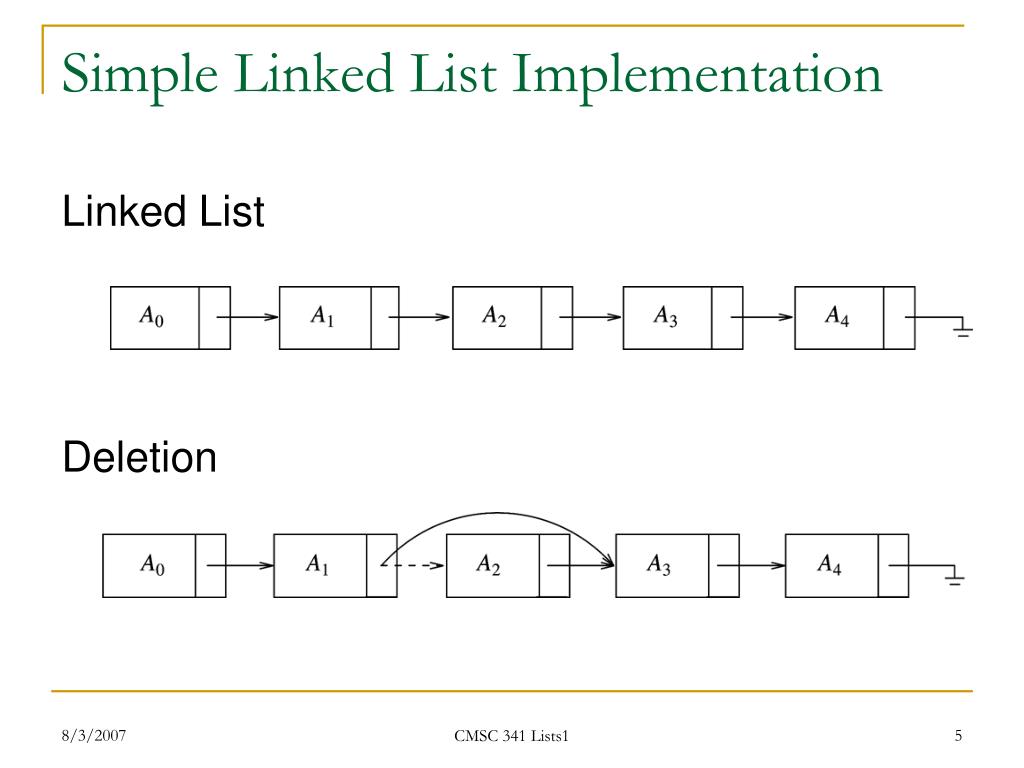 Simple Linked List Implementation

Linked List

$A_0$ $A_1$ $A_2$ $A_3$ $A_4$

Deletion

$A_0$ $A_1$ $A_2$ $A_3$ $A_4$

8/3/2007

CMSC 341 Lists1

5